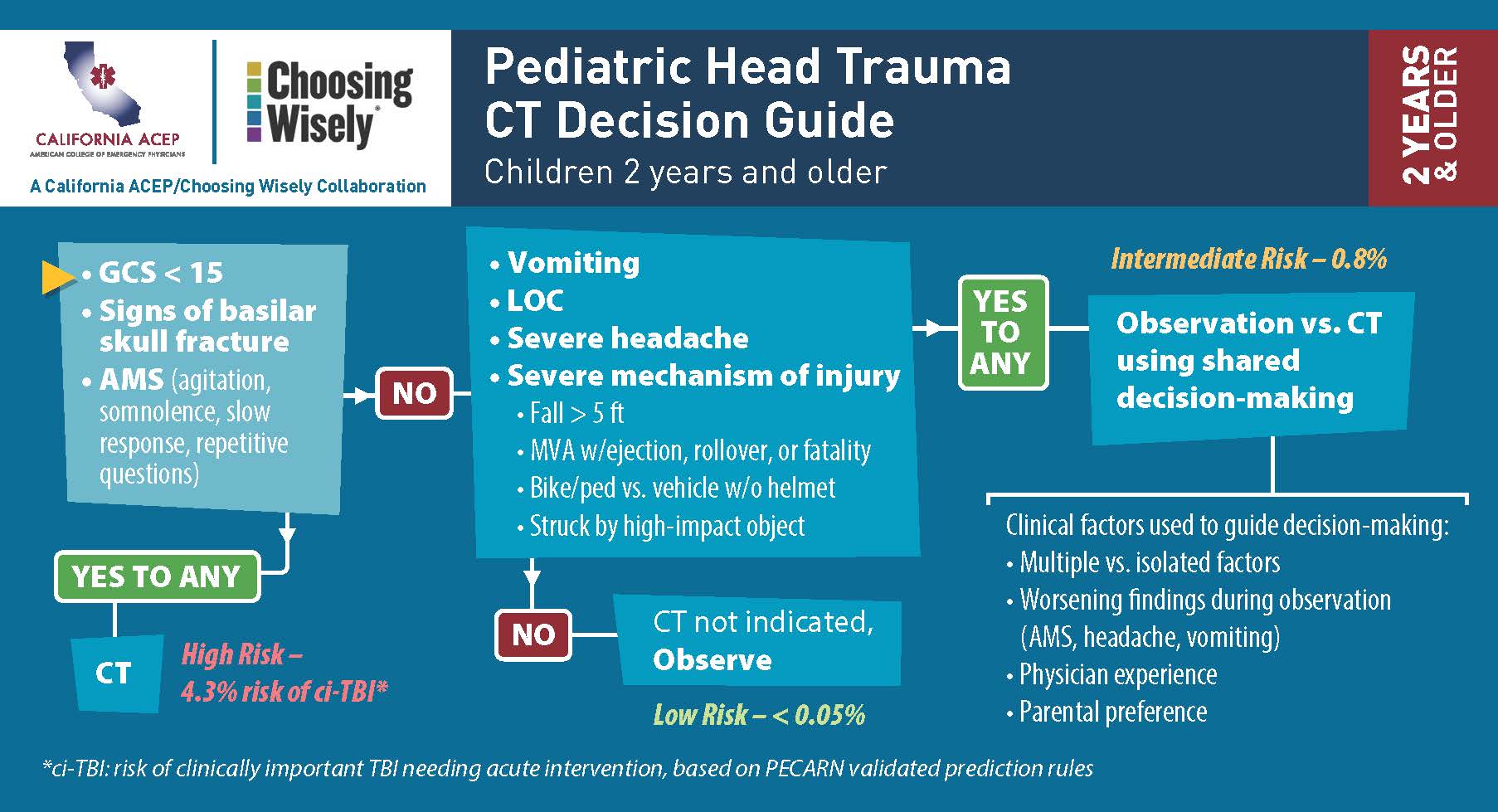 CALIFORNIA ACEP
AMERICAN COLLEGE OF EMERGENCY PHYSICIANS

Choosing Wisely®

A California ACEP/Choosing Wisely Collaboration

Pediatric Head Trauma CT Decision Guide
Children 2 years and older

2 YEARS & OLDER

• GCS < 15
• Signs of basilar skull fracture
• AMS (agitation, somnolence, slow response, repetitive questions)

YES TO ANY

CT

High Risk – 4.3% risk of ci-TBI*

NO

• Vomiting
• LOC
• Severe headache
• Severe mechanism of injury
• Fall > 5 ft
• MVA w/ejection, rollover, or fatality
• Bike/ped vs. vehicle w/o helmet
• Struck by high-impact object

NO

CT not indicated, Observe

Low Risk – < 0.05%

YES TO ANY

Intermediate Risk – 0.8%

Observation vs. CT using shared decision-making

Clinical factors used to guide decision-making:
• Multiple vs. isolated factors
• Worsening findings during observation (AMS, headache, vomiting)
• Physician experience
• Parental preference

*ci-TBI: risk of clinically important TBI needing acute intervention, based on PECARN validated prediction rules